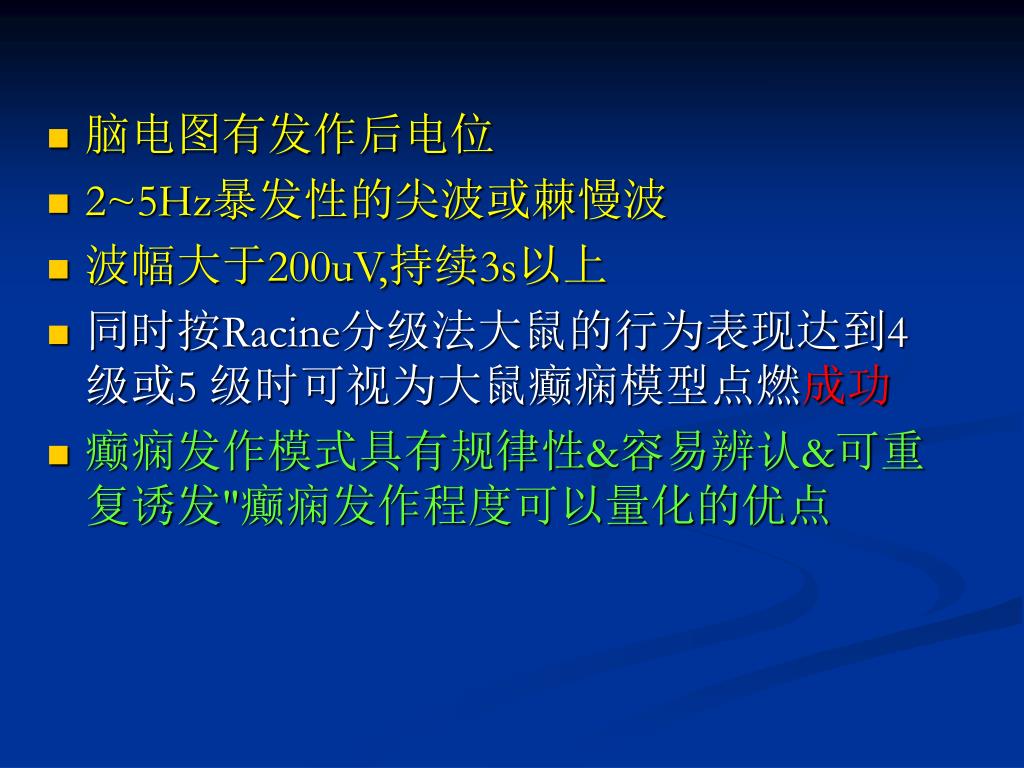 ■ 脑电图有发作后电位
■ 2~5Hz暴发性的尖波或棘慢波
■ 波幅大于200uV,持续3s以上
■ 同时按Racine分级法大鼠的行为表现达到4级或5 级时可视为大鼠癫痫模型点燃成功
■ 癫痫发作模式具有规律性&容易辨认&可重复诱发"癫痫发作程度可以量化的优点